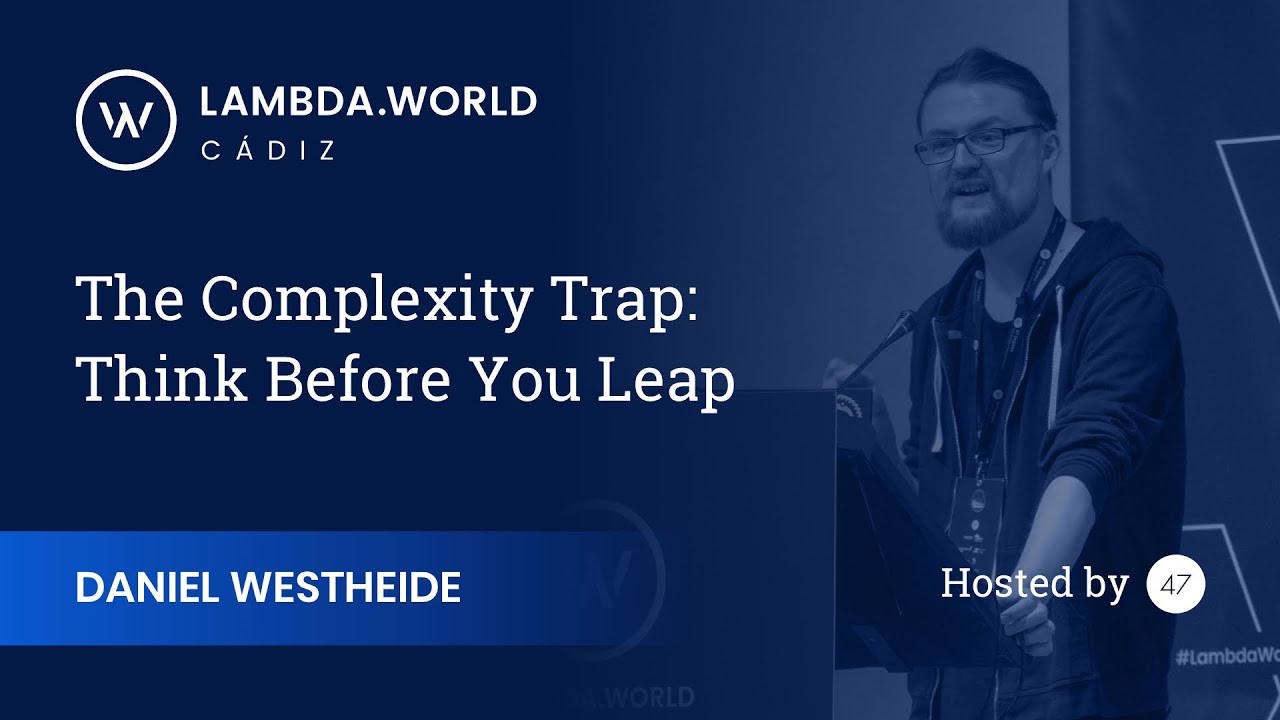 LAMBDA.WORLD
CÁDIZ

The Complexity Trap: Think Before You Leap

DANIEL WESTHEIDE

Hosted by 47

#LambdaWo

DA.WORLD